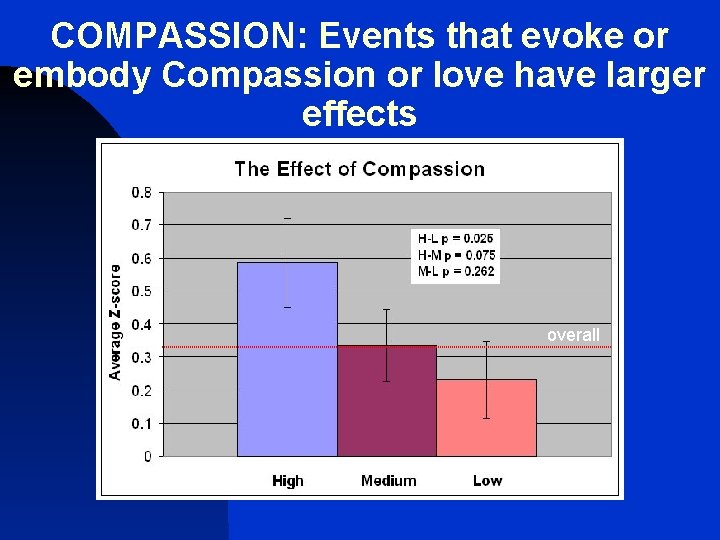 COMPASSION: Events that evoke or embody Compassion or love have larger effects

The Effect of Compassion

Average Z-score

0.8
0.7
0.6
0.5
0.4
0.3
0.2
0.1
0

H-L p = 0.026
H-M p = 0.075
M-L p = 0.262

overall

High
Medium
Low